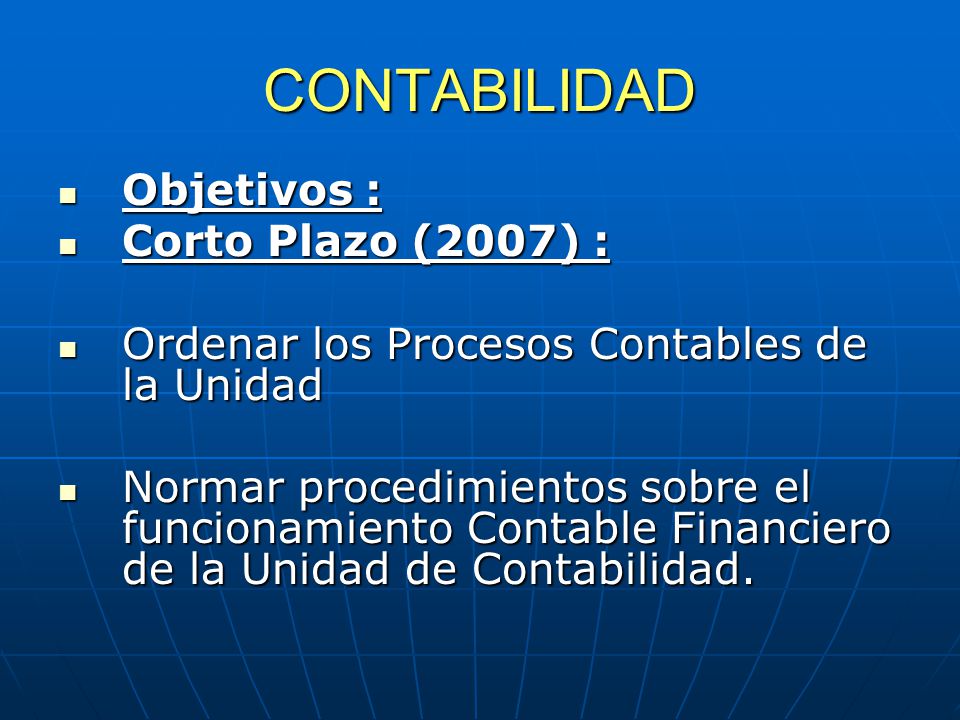 CONTABILIDAD

- Objetivos :
- Corto Plazo (2007) :

- Ordenar los Procesos Contables de la Unidad

- Normar procedimientos sobre el funcionamiento Contable Financiero de la Unidad de Contabilidad.